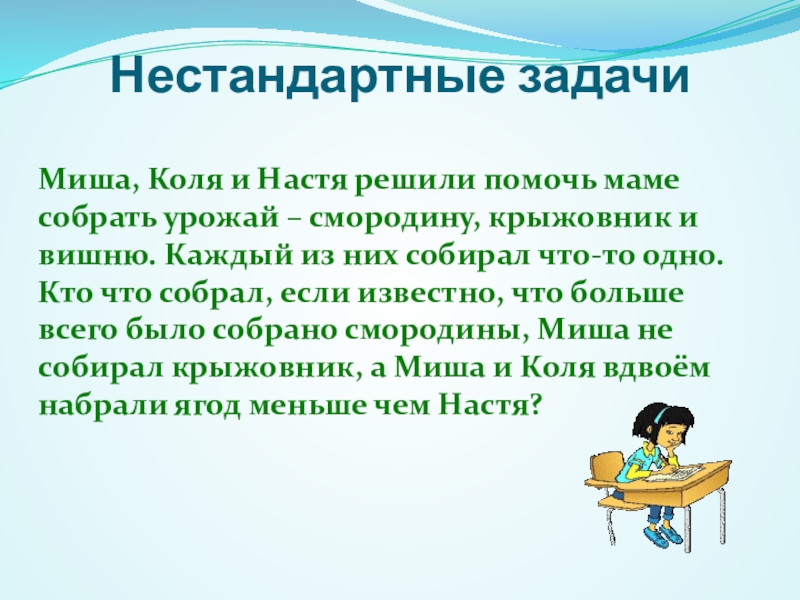 Нестандартные задачи

Миша, Коля и Настя решили помочь маме собрать урожай – смородину, крыжовник и вишню. Каждый из них собирал что-то одно. Кто что собрал, если известно, что больше всего было собрано смородины, Миша не собирал крыжовник, а Миша и Коля вдвоём набрали ягод меньше чем Настя?